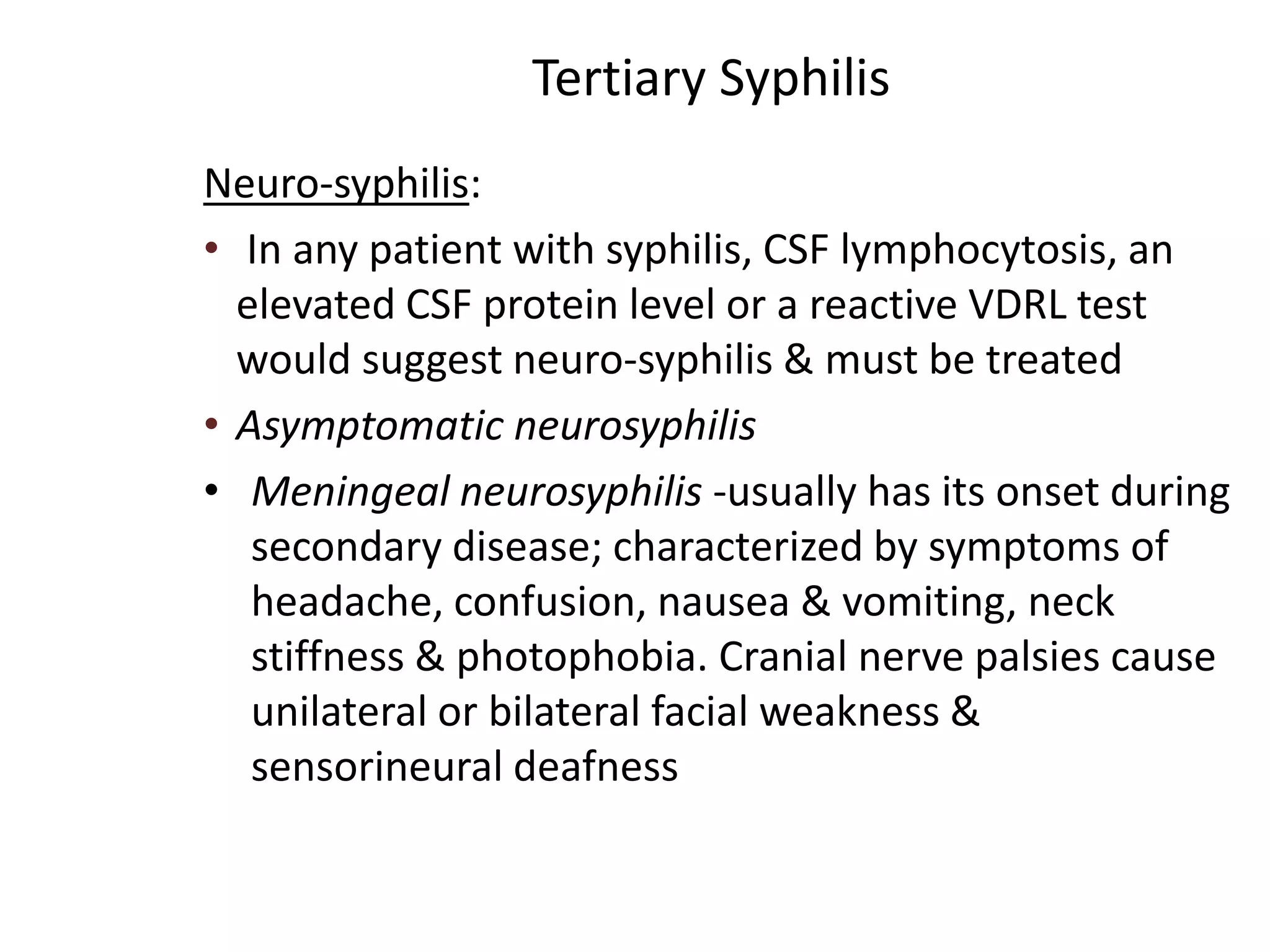 Tertiary Syphilis

Neuro-syphilis:

• In any patient with syphilis, CSF lymphocytosis, an elevated CSF protein level or a reactive VDRL test would suggest neuro-syphilis & must be treated

• Asymptomatic neurosyphilis

• Meningeal neurosyphilis -usually has its onset during secondary disease; characterized by symptoms of headache, confusion, nausea & vomiting, neck stiffness & photophobia. Cranial nerve palsies cause unilateral or bilateral facial weakness & sensorineural deafness